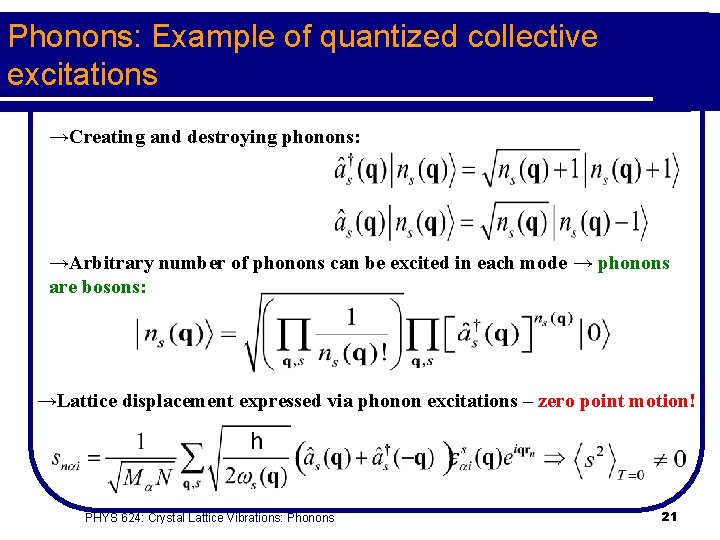 Phonons: Example of quantized collective excitations

→Creating and destroying phonons:

$\hat{a}_s^\dagger(\mathbf{q})\left|n_s(\mathbf{q})\right\rangle = \sqrt{n_s(\mathbf{q})+1}\left|n_s(\mathbf{q})+1\right\rangle$

$\hat{a}_s(\mathbf{q})\left|n_s(\mathbf{q})\right\rangle = \sqrt{n_s(\mathbf{q})}\left|n_s(\mathbf{q})-1\right\rangle$

→Arbitrary number of phonons can be excited in each mode → phonons are bosons:

$\left|n_s(\mathbf{q})\right\rangle = \sqrt{\left(\prod_{\mathbf{q},s}\frac{1}{n_s(\mathbf{q})!}\right)}\prod_{\mathbf{q},s}\left[\hat{a}_s^\dagger(\mathbf{q})\right]^{n_s(\mathbf{q})}\left|0\right\rangle$

→Lattice displacement expressed via phonon excitations – zero point motion!

$s_{n\alpha i} = \frac{1}{\sqrt{M_\alpha N}}\sum_{\mathbf{q},s}\sqrt{\frac{h}{2\omega_s(\mathbf{q})}}\left(\hat{a}_s(\mathbf{q})+\hat{a}_s^\dagger(-\mathbf{q})\right)\varepsilon_{\alpha i}^s(\mathbf{q})e^{i\mathbf{q}\mathbf{r}_n} \Rightarrow \left\langle s^2\right\rangle_{T=0} \neq 0$

PHYS 624: Crystal Lattice Vibrations: Phonons

21